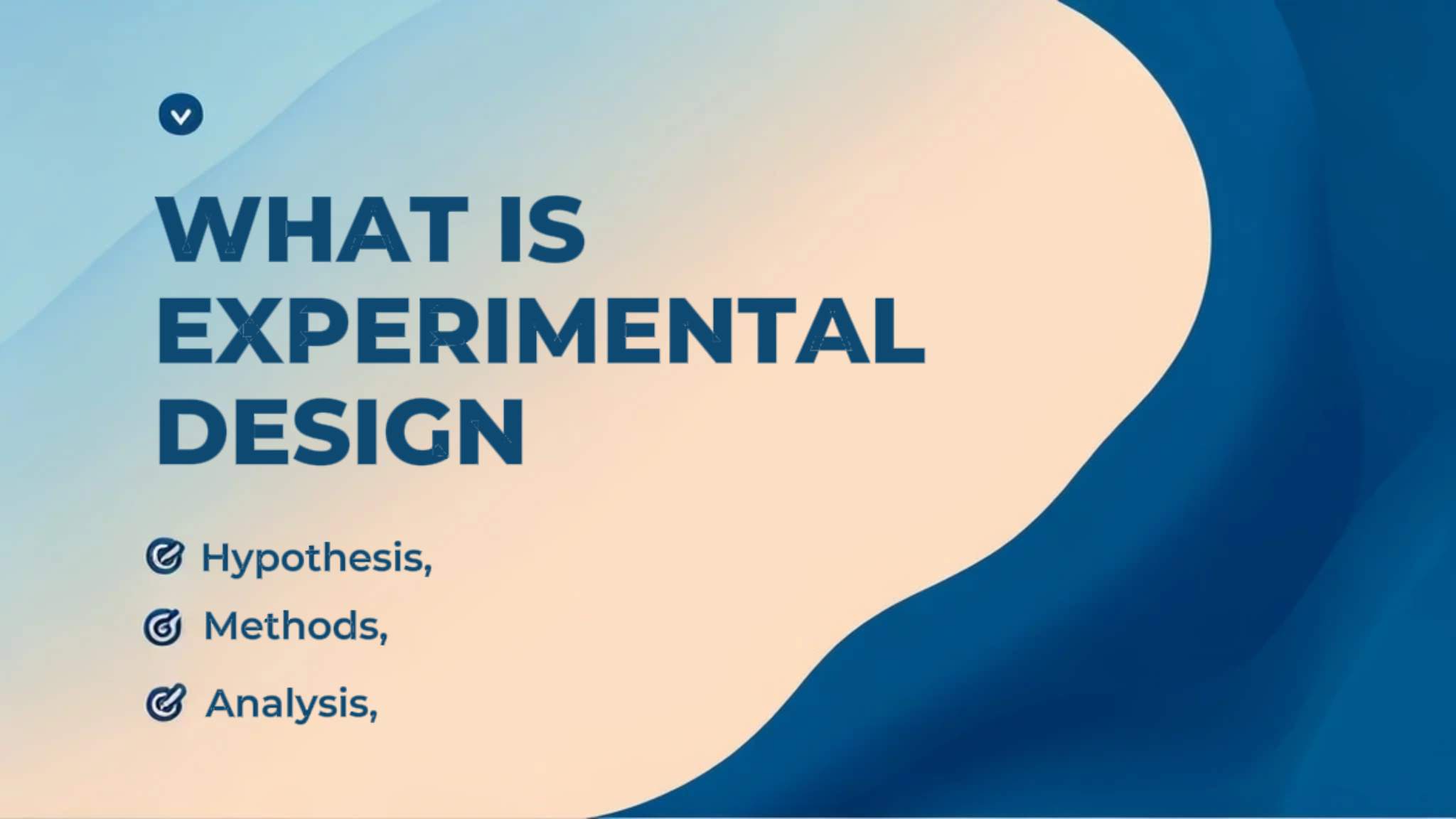 WHAT IS EXPERIMENTAL DESIGN

Hypothesis,

Methods,

Analysis,